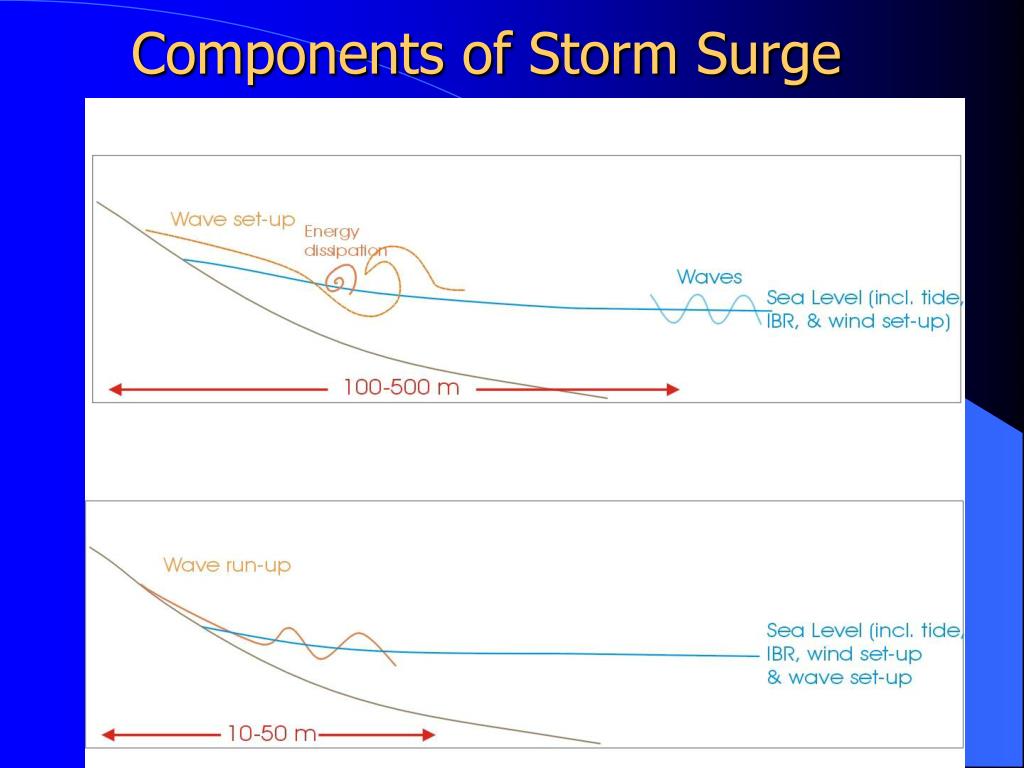 Components of Storm Surge

Wave set-up

Energy dissipation

Waves

Sea Level (incl. tide, IBR, & wind set-up)

100-500 m

Wave run-up

Sea Level (incl. tide, IBR, wind set-up & wave set-up

10-50 m